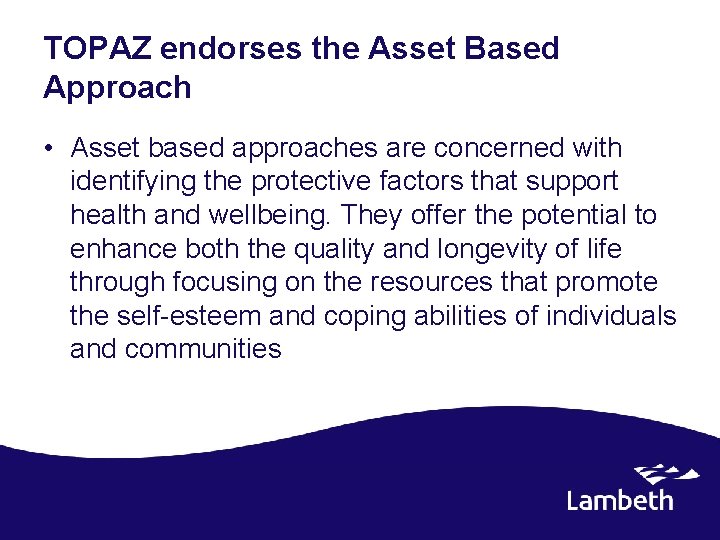 TOPAZ endorses the Asset Based Approach

• Asset based approaches are concerned with identifying the protective factors that support health and wellbeing. They offer the potential to enhance both the quality and longevity of life through focusing on the resources that promote the self-esteem and coping abilities of individuals and communities

Lambeth